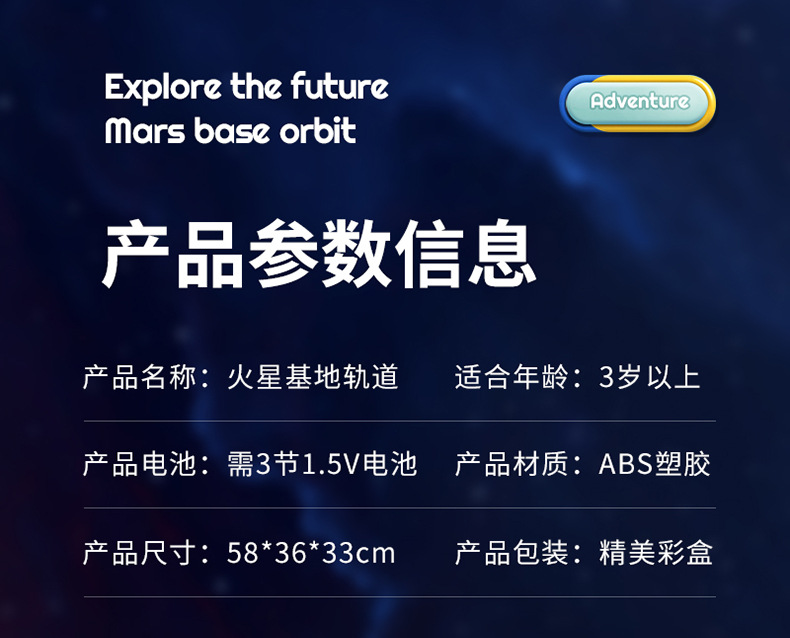 Explore the future
Mars base orbit

Adventure

产品参数信息

产品名称：火星基地轨道　适合年龄：3岁以上

产品电池：需3节1.5V电池　产品材质：ABS塑胶

产品尺寸：58*36*33cm　产品包装：精美彩盒